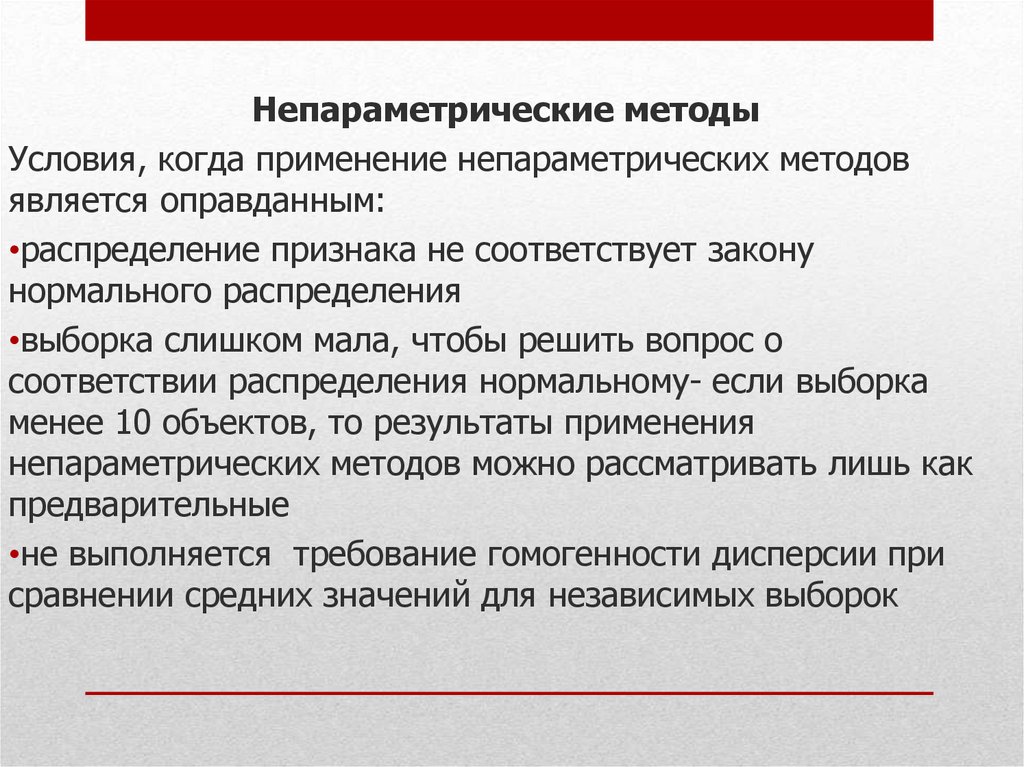 Непараметрические методы

Условия, когда применение непараметрических методов является оправданным:

•распределение признака не соответствует закону нормального распределения

•выборка слишком мала, чтобы решить вопрос о соответствии распределения нормальному- если выборка менее 10 объектов, то результаты применения непараметрических методов можно рассматривать лишь как предварительные

•не выполняется  требование гомогенности дисперсии при сравнении средних значений для независимых выборок